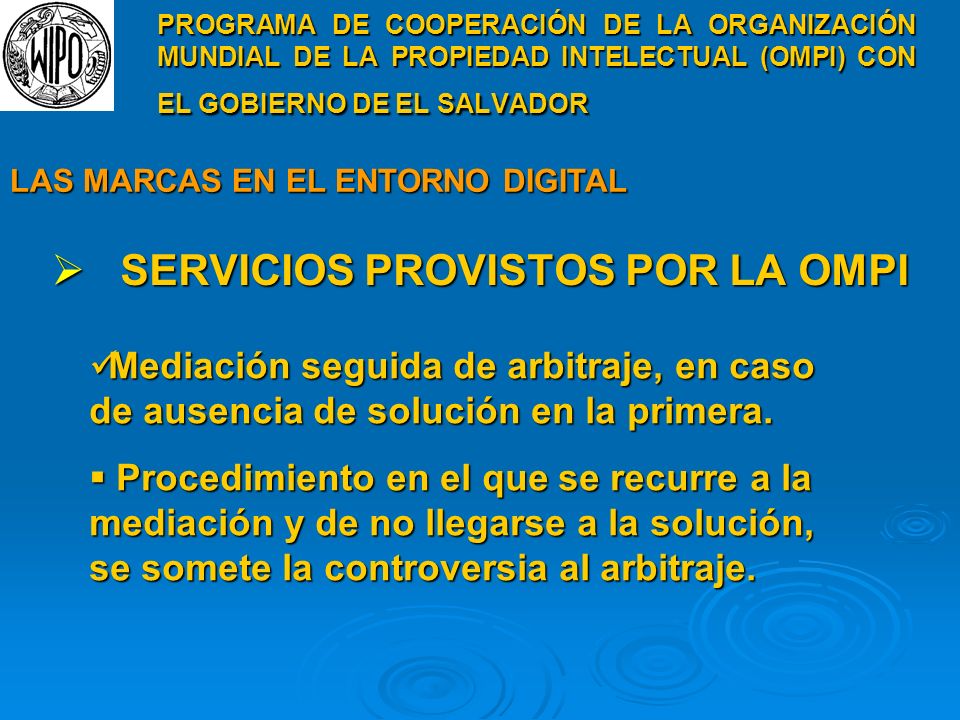 WIPO

PROGRAMA DE COOPERACIÓN DE LA ORGANIZACIÓN MUNDIAL DE LA PROPIEDAD INTELECTUAL (OMPI) CON EL GOBIERNO DE EL SALVADOR

LAS MARCAS EN EL ENTORNO DIGITAL

➢ SERVICIOS PROVISTOS POR LA OMPI

✓Mediación seguida de arbitraje, en caso de ausencia de solución en la primera.

▪ Procedimiento en el que se recurre a la mediación y de no llegarse a la solución, se somete la controversia al arbitraje.